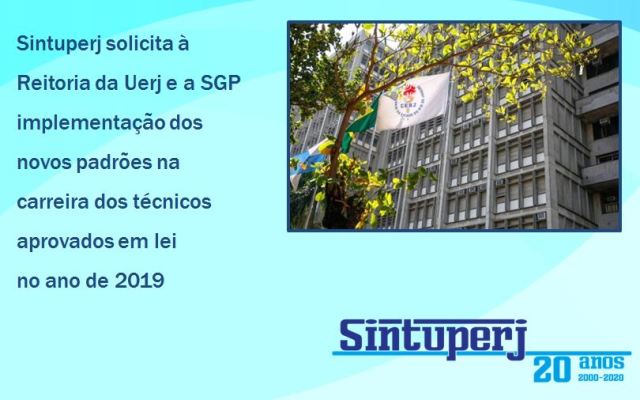 Sintuperj solicita à Reitoria da Uerj e a SGP implementação dos novos padrões na carreira dos técnicos aprovados em lei no ano de 2019

UERJ

Sintuperj
20 anos
2000-2020